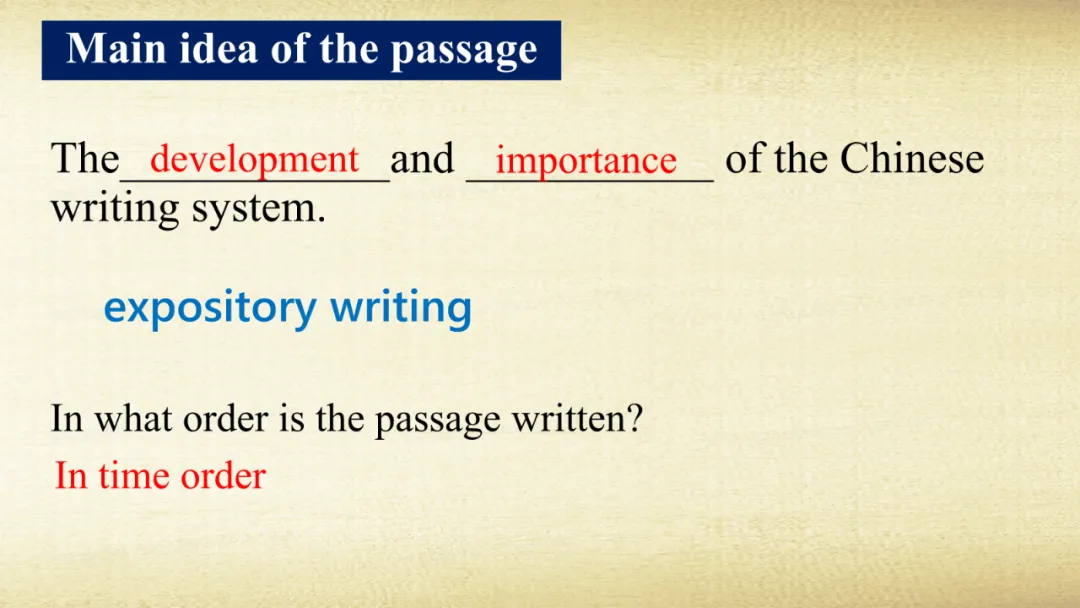 Main idea of the passage

The development and importance of the Chinese writing system.

expository writing

In what order is the passage written?

In time order